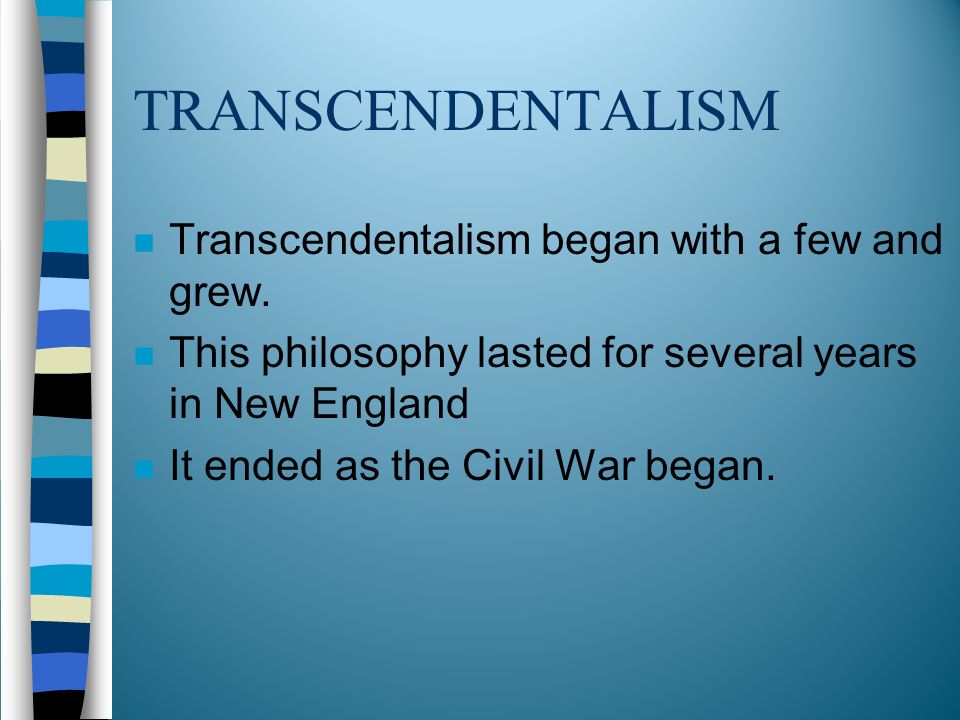 TRANSCENDENTALISM

- Transcendentalism began with a few and grew.
- This philosophy lasted for several years in New England
- It ended as the Civil War began.